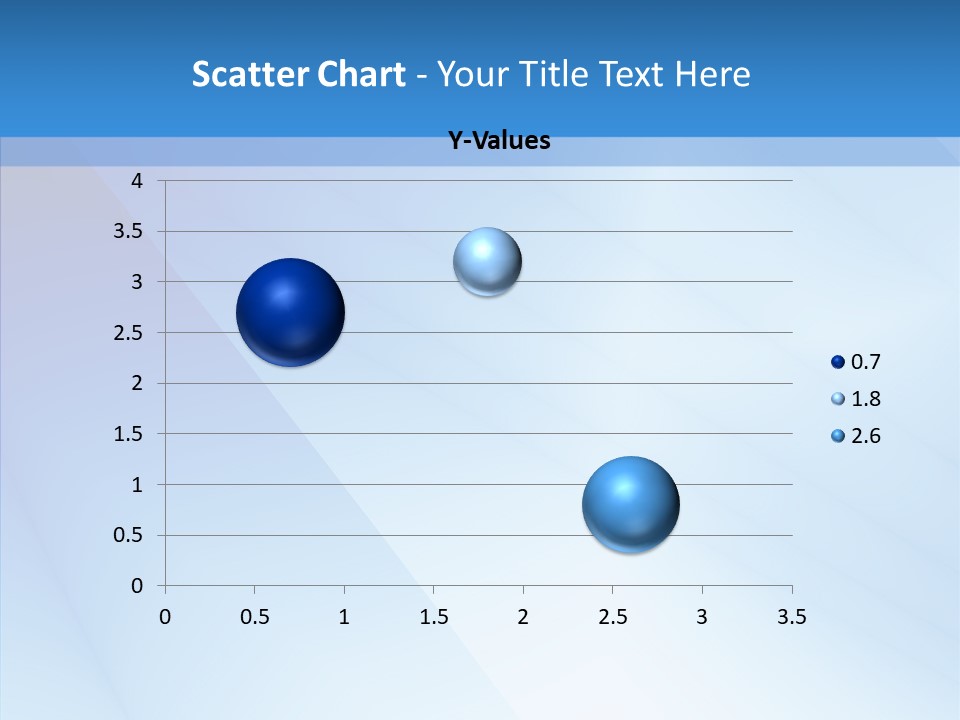 Scatter Chart - Your Title Text Here

Y-Values

4
3.5
3
2.5
2
1.5
1
0.5
0

0 0.5 1 1.5 2 2.5 3 3.5

0.7
1.8
2.6